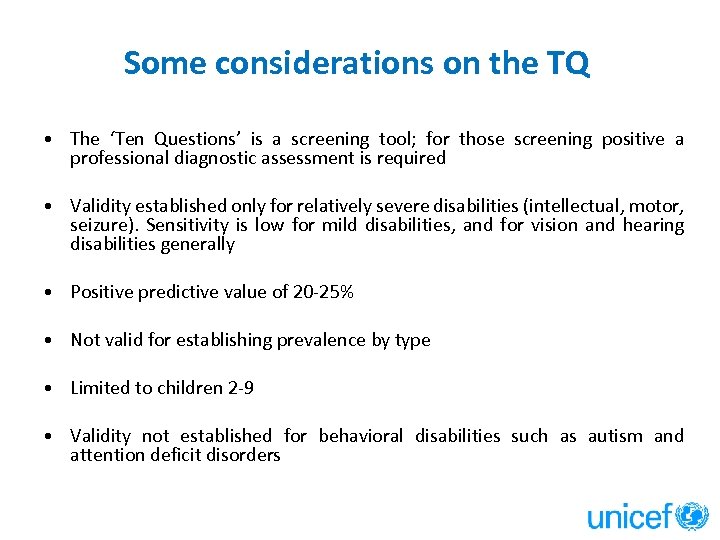 Some considerations on the TQ

• The ‘Ten Questions’ is a screening tool; for those screening positive a professional diagnostic assessment is required

• Validity established only for relatively severe disabilities (intellectual, motor, seizure). Sensitivity is low for mild disabilities, and for vision and hearing disabilities generally

• Positive predictive value of 20-25%

• Not valid for establishing prevalence by type

• Limited to children 2-9

• Validity not established for behavioral disabilities such as autism and attention deficit disorders

unicef